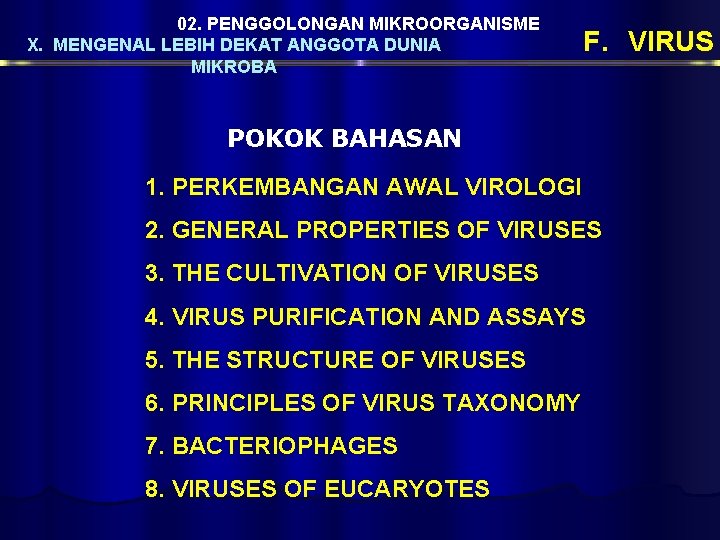 02. PENGGOLONGAN MIKROORGANISME
X. MENGENAL LEBIH DEKAT ANGGOTA DUNIA MIKROBA

F. VIRUS

POKOK BAHASAN

1. PERKEMBANGAN AWAL VIROLOGI
2. GENERAL PROPERTIES OF VIRUSES
3. THE CULTIVATION OF VIRUSES
4. VIRUS PURIFICATION AND ASSAYS
5. THE STRUCTURE OF VIRUSES
6. PRINCIPLES OF VIRUS TAXONOMY
7. BACTERIOPHAGES
8. VIRUSES OF EUCARYOTES